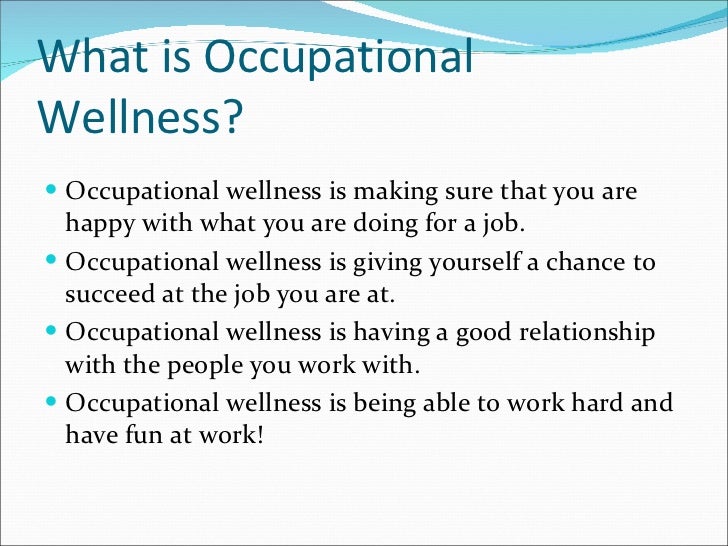 What is Occupational Wellness?

- Occupational wellness is making sure that you are happy with what you are doing for a job.
- Occupational wellness is giving yourself a chance to succeed at the job you are at.
- Occupational wellness is having a good relationship with the people you work with.
- Occupational wellness is being able to work hard and have fun at work!